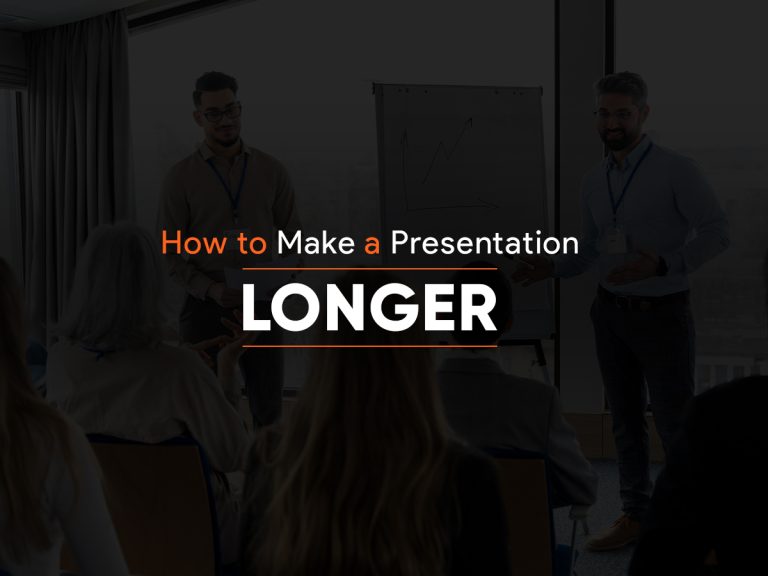 How to Make a Presentation

LONGER